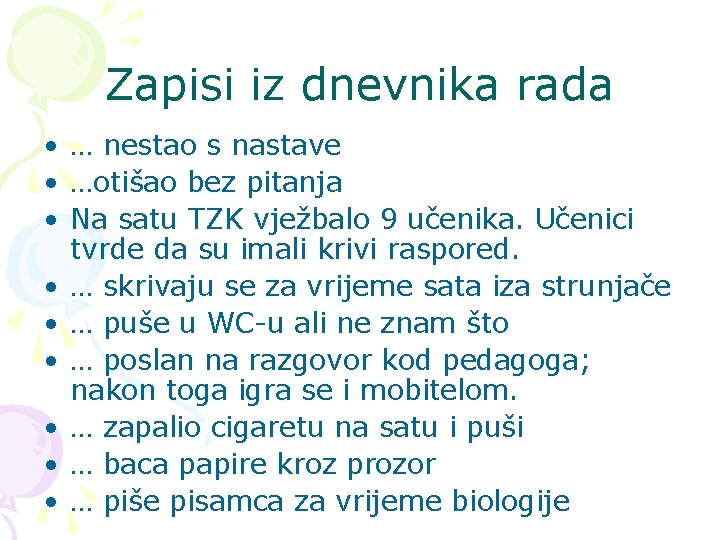 Zapisi iz dnevnika rada

• … nestao s nastave
• …otišao bez pitanja
• Na satu TZK vježbalo 9 učenika. Učenici tvrde da su imali krivi raspored.
• … skrivaju se za vrijeme sata iza strunjače
• … puše u WC-u ali ne znam što
• … poslan na razgovor kod pedagoga; nakon toga igra se i mobitelom.
• … zapalio cigaretu na satu i puši
• … baca papire kroz prozor
• … piše pisamca za vrijeme biologije